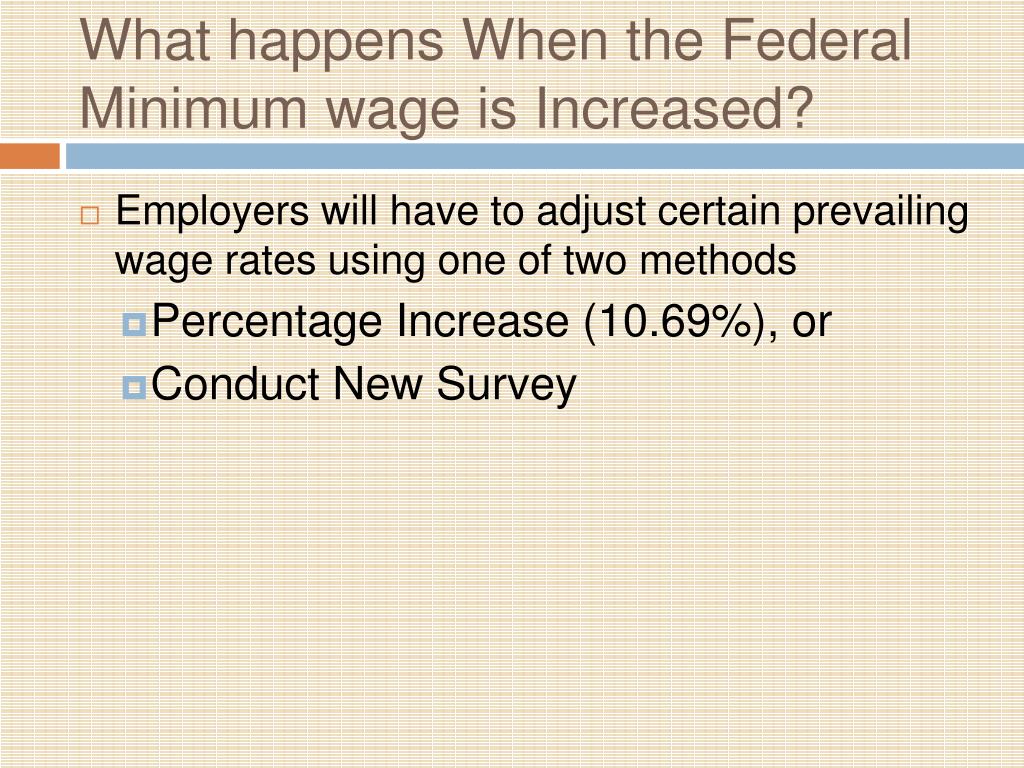 What happens When the Federal Minimum wage is Increased?

Employers will have to adjust certain prevailing wage rates using one of two methods

Percentage Increase (10.69%), or

Conduct New Survey